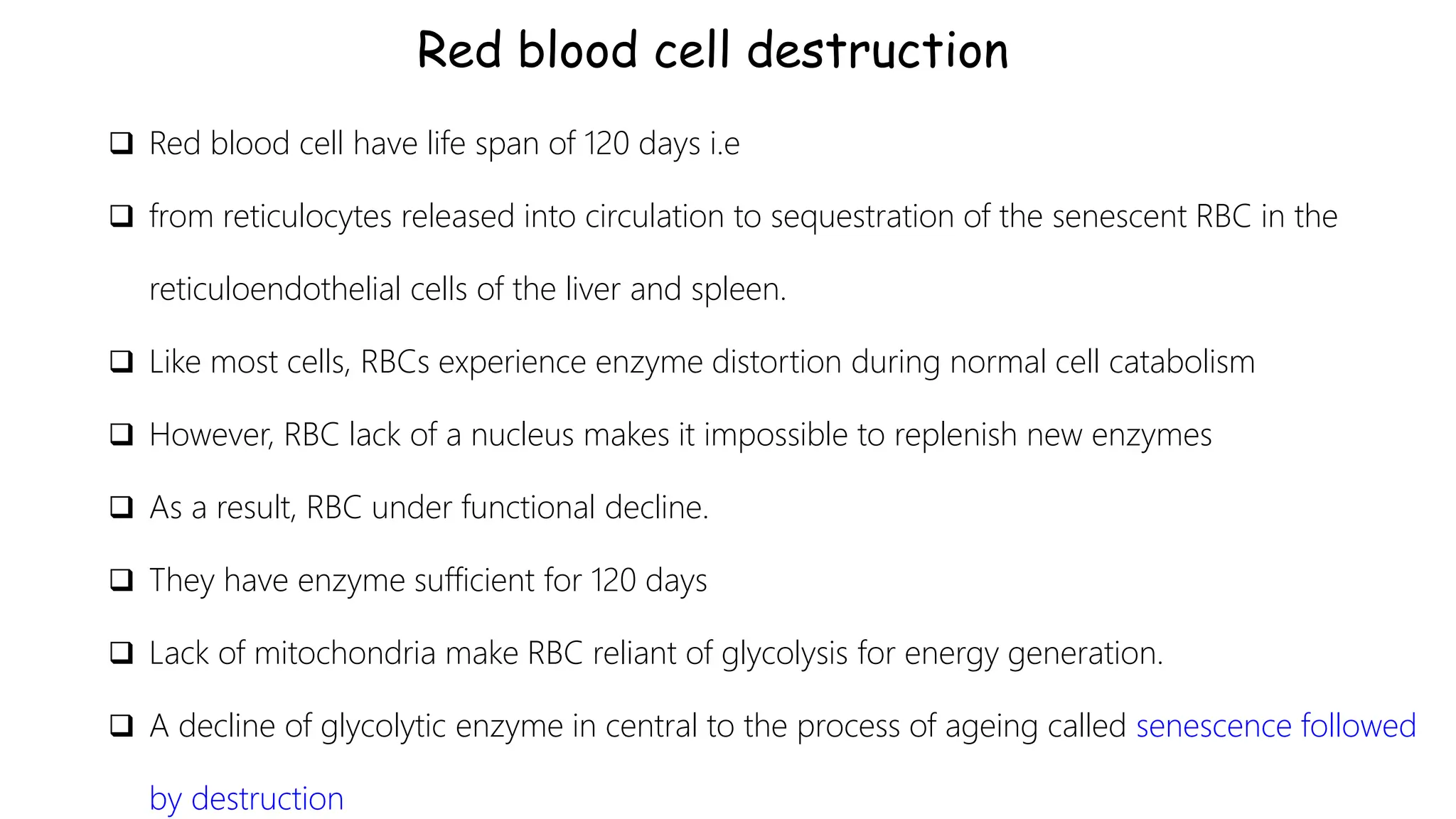 Red blood cell destruction

❑ Red blood cell have life span of 120 days i.e

❑ from reticulocytes released into circulation to sequestration of the senescent RBC in the reticuloendothelial cells of the liver and spleen.

❑ Like most cells, RBCs experience enzyme distortion during normal cell catabolism

❑ However, RBC lack of a nucleus makes it impossible to replenish new enzymes

❑ As a result, RBC under functional decline.

❑ They have enzyme sufficient for 120 days

❑ Lack of mitochondria make RBC reliant of glycolysis for energy generation.

❑ A decline of glycolytic enzyme in central to the process of ageing called senescence followed by destruction